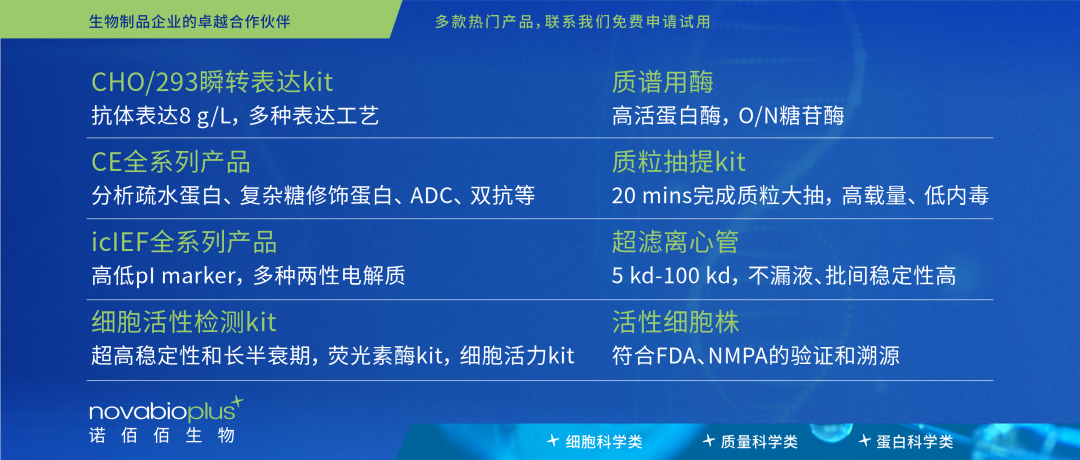 生物制品企业的卓越合作伙伴

多款热门产品，联系我们免费申请试用

CHO/293瞬转表达kit
抗体表达8 g/L，多种表达工艺

CE全系列产品
分析疏水蛋白、复杂糖修饰蛋白、ADC、双抗等

icIEF全系列产品
高低pI marker，多种两性电解质

细胞活性检测kit
超高稳定性和长半衰期，荧光素酶kit，细胞活力kit

质谱用酶
高活蛋白酶，O/N糖苷酶

质粒抽提kit
20 mins完成质粒大抽，高载量、低内毒

超滤离心管
5 kd-100 kd，不漏液、批间稳定性高

活性细胞株
符合FDA、NMPA的验证和溯源

novabioplus
诺佰佰生物

细胞科学类
质量科学类
蛋白科学类